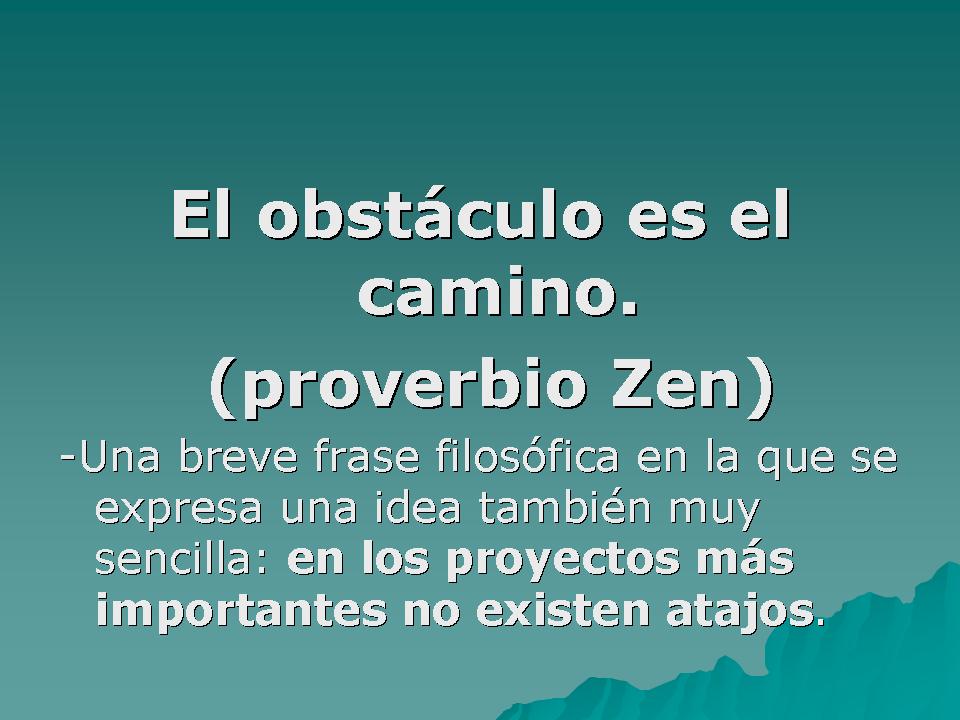 El obstáculo es el camino.

(proverbio Zen)

-Una breve frase filosófica en la que se expresa una idea también muy sencilla: en los proyectos más importantes no existen atajos.